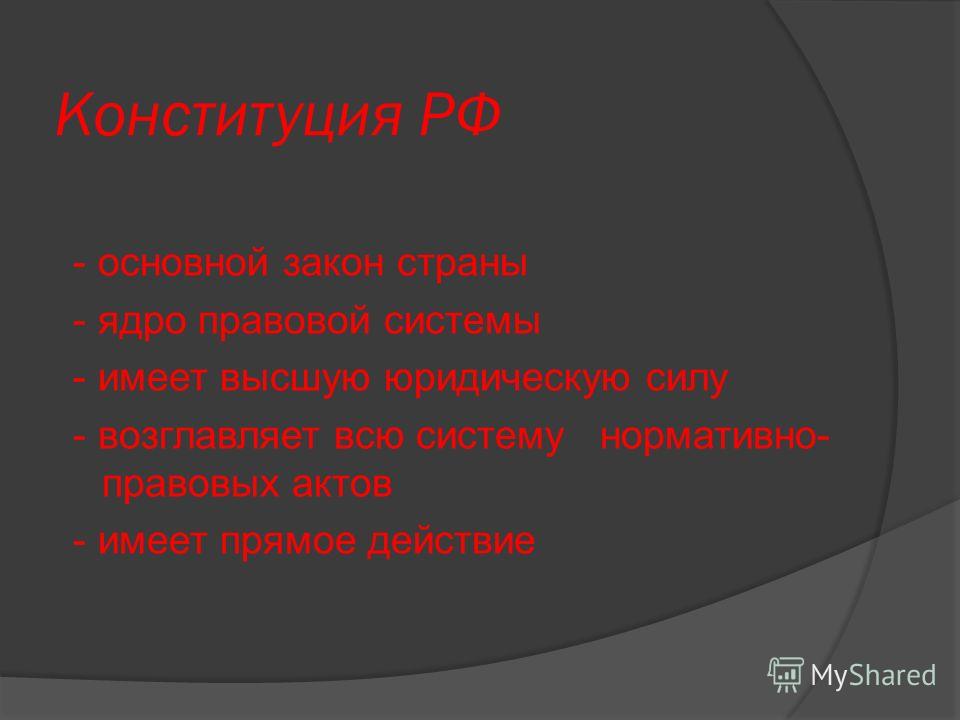 Конституция РФ

- основной закон страны

- ядро правовой системы

- имеет высшую юридическую силу

- возглавляет всю систему нормативно-правовых актов

- имеет прямое действие

MyShared